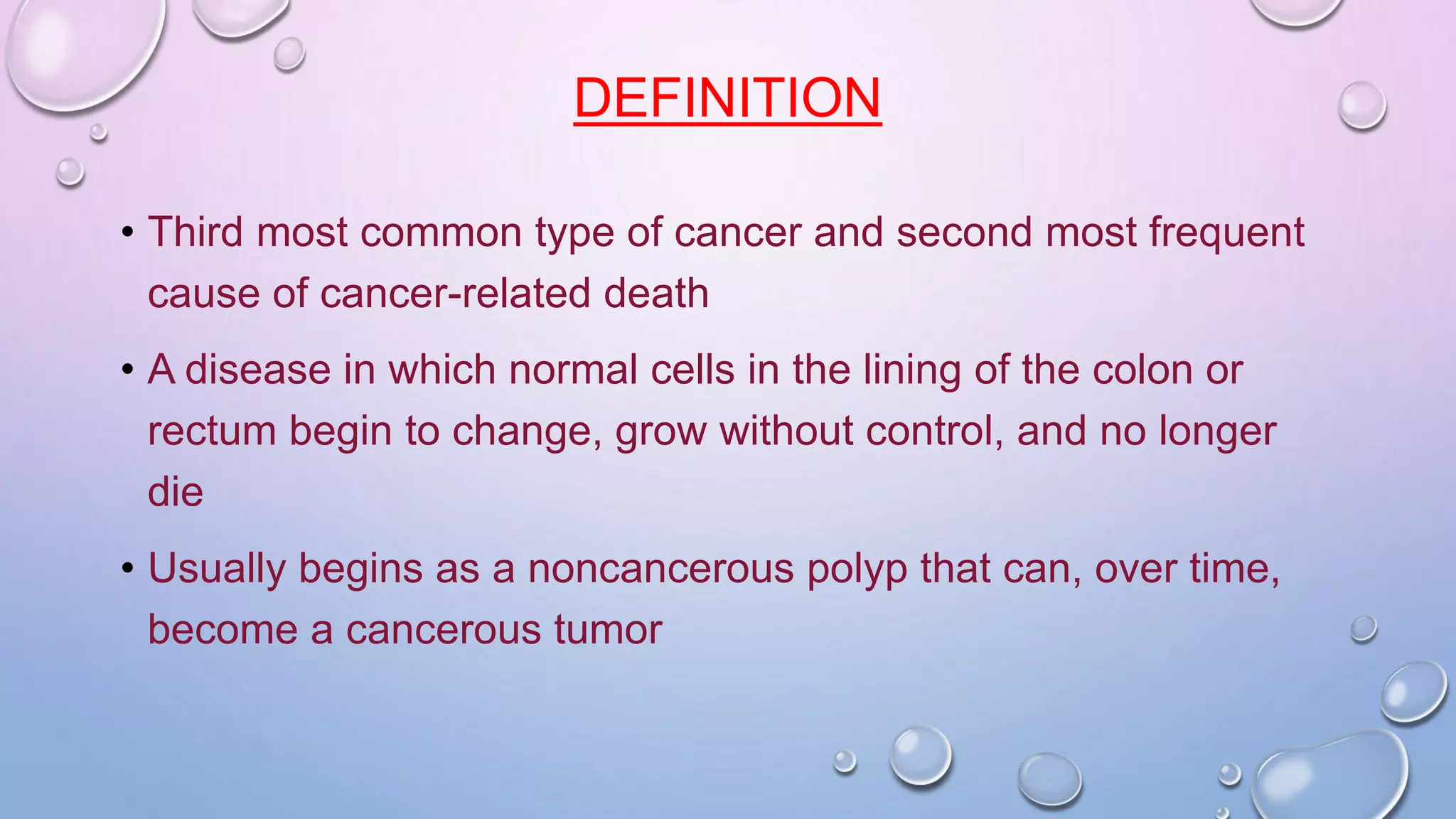 DEFINITION

• Third most common type of cancer and second most frequent cause of cancer-related death

• A disease in which normal cells in the lining of the colon or rectum begin to change, grow without control, and no longer die

• Usually begins as a noncancerous polyp that can, over time, become a cancerous tumor